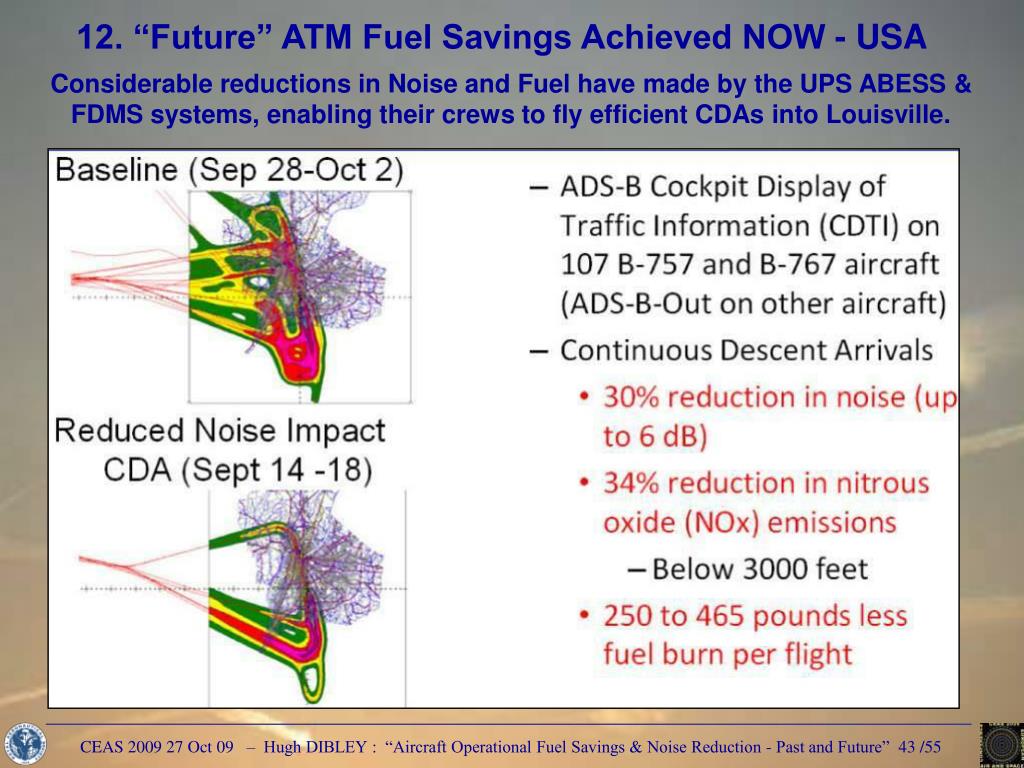 12. “Future” ATM Fuel Savings Achieved NOW - USA

Considerable reductions in Noise and Fuel have made by the UPS ABESS & FDMS systems, enabling their crews to fly efficient CDAs into Louisville.

Baseline (Sep 28-Oct 2)

Reduced Noise Impact CDA (Sept 14 -18)

– ADS-B Cockpit Display of Traffic Information (CDTI) on 107 B-757 and B-767 aircraft (ADS-B-Out on other aircraft)

– Continuous Descent Arrivals

• 30% reduction in noise (up to 6 dB)

• 34% reduction in nitrous oxide (NOx) emissions

– Below 3000 feet

• 250 to 465 pounds less fuel burn per flight

CEAS 2009 27 Oct 09 – Hugh DIBLEY : “Aircraft Operational Fuel Savings & Noise Reduction - Past and Future” 43 /55